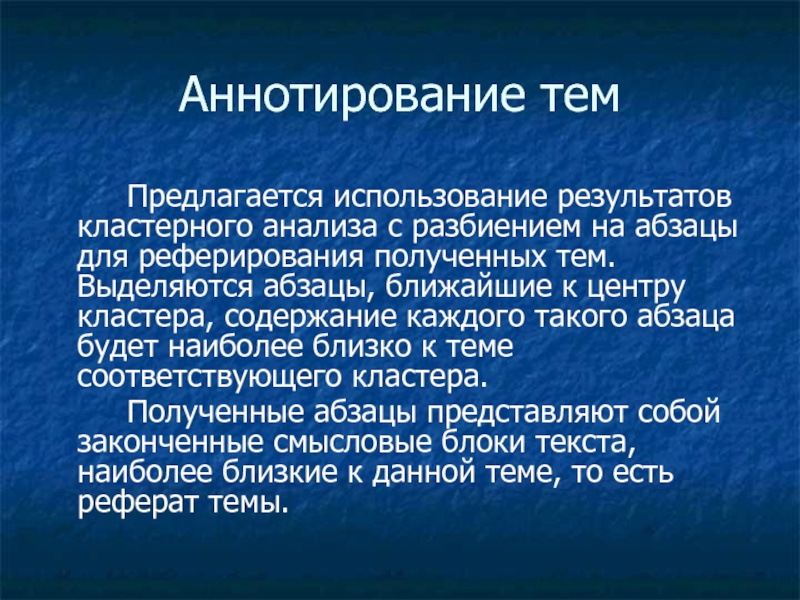 Аннотирование тем

Предлагается использование результатов кластерного анализа с разбиением на абзацы для реферирования полученных тем. Выделяются абзацы, ближайшие к центру кластера, содержание каждого такого абзаца будет наиболее близко к теме соответствующего кластера.

Полученные абзацы представляют собой законченные смысловые блоки текста, наиболее близкие к данной теме, то есть реферат темы.